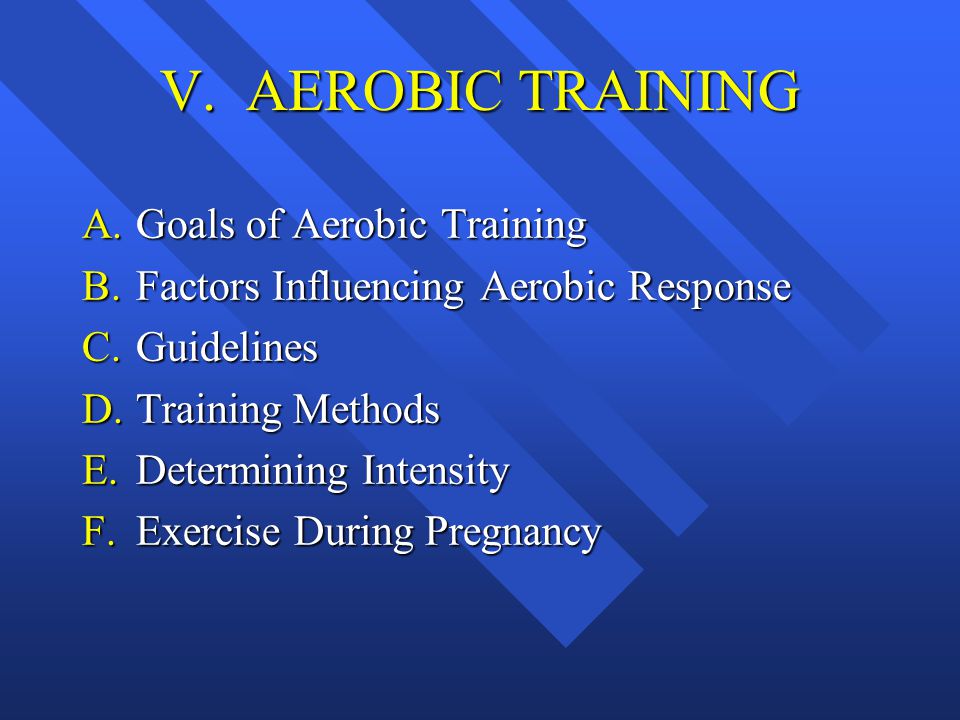 V. AEROBIC TRAINING

A. Goals of Aerobic Training
B. Factors Influencing Aerobic Response
C. Guidelines
D. Training Methods
E. Determining Intensity
F. Exercise During Pregnancy